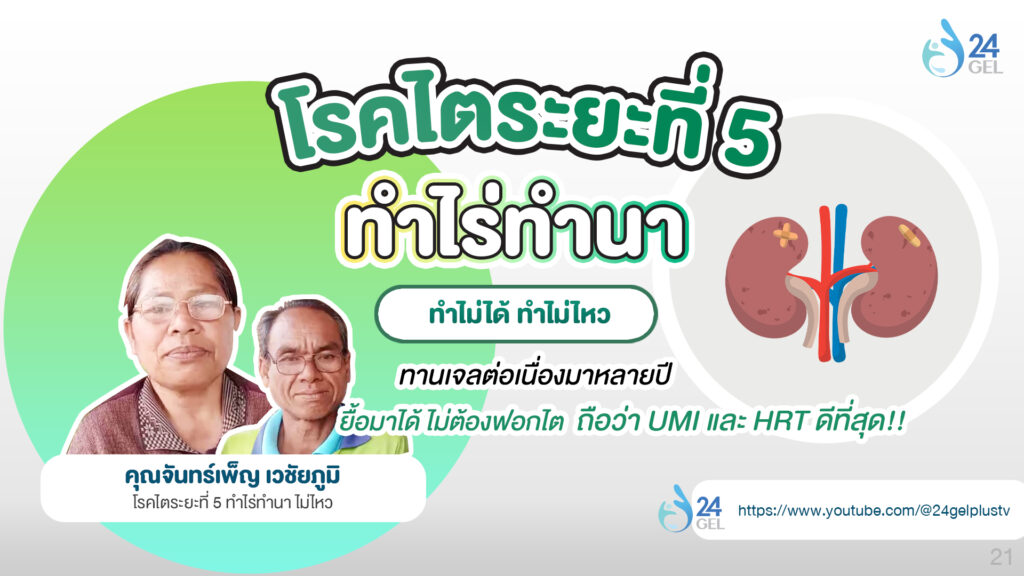 24 GEL

โรคไตระยะที่ 5
ทำไร่ทำนา

ทำไม่ได้ ทำไม่ไหว

ทานเจลต่อเนื่องมาหลายปี
ยื้อมาได้ ไม่ต้องฟอกไต ถือว่า UMI และ HRT ดีที่สุด!!

คุณจันทร์เพ็ญ เวชัยภูมิ
โรคไตระยะที่ 5 ทำไร่ทำนา ไม่ไหว

24 GEL
https://www.youtube.com/@24gelplustv

21